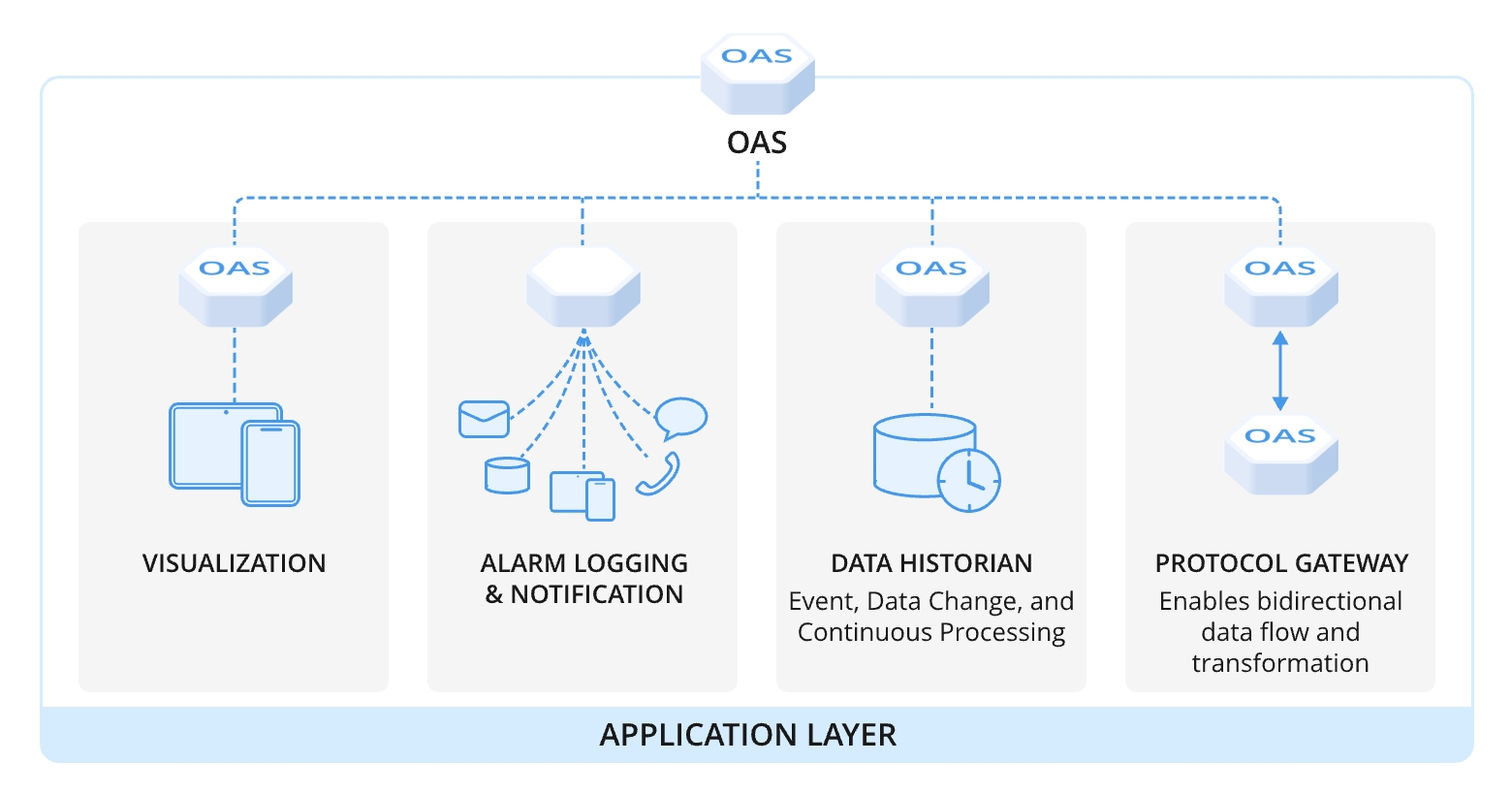 OAS

OAS

OAS

VISUALIZATION

ALARM LOGGING & NOTIFICATION

OAS

DATA HISTORIAN

Event, Data Change, and Continuous Processing

OAS

OAS

PROTOCOL GATEWAY

Enables bidirectional data flow and transformation

APPLICATION LAYER